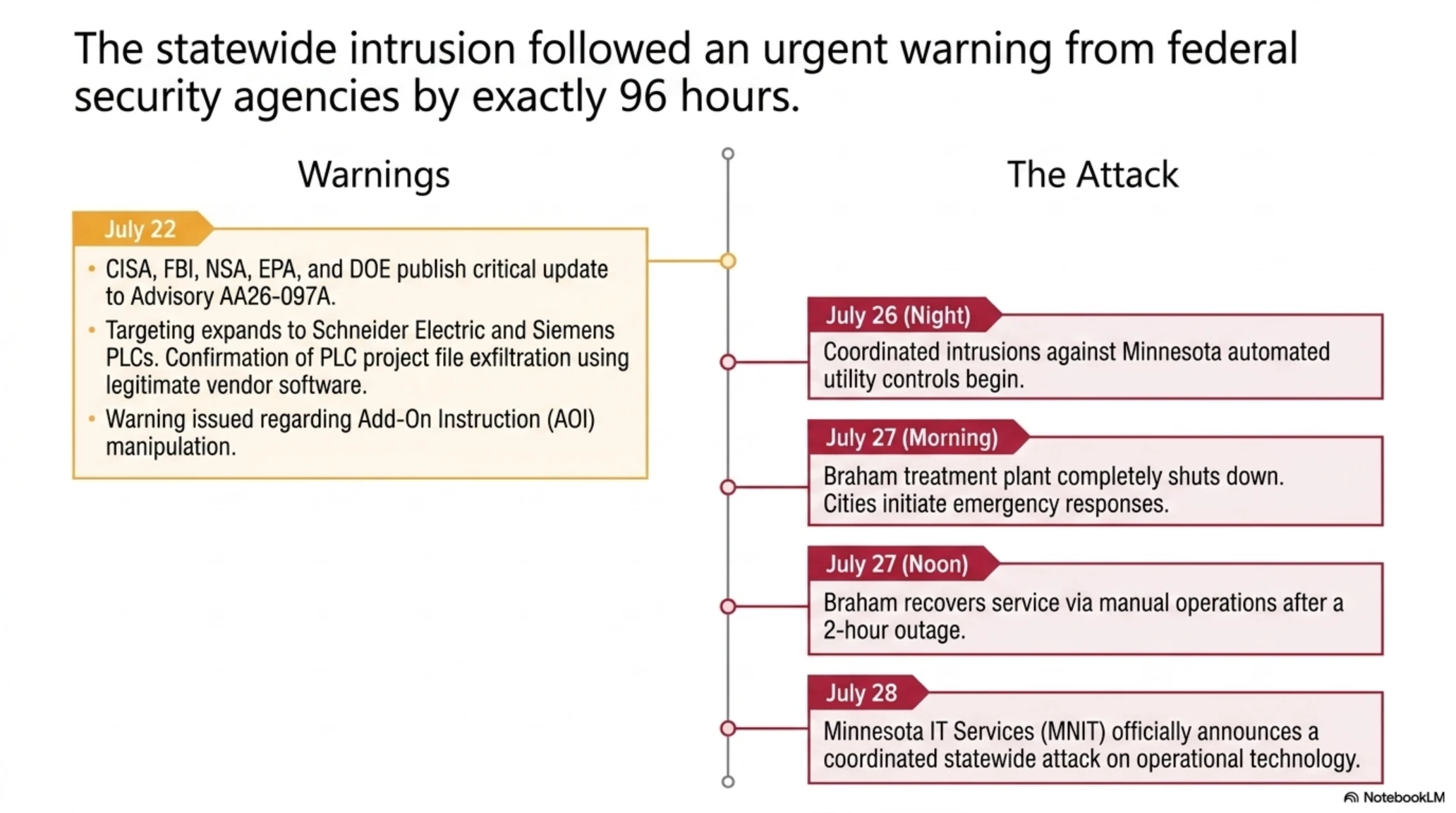 The statewide intrusion followed an urgent warning from federal security agencies by exactly 96 hours.

Warnings

July 22

• CISA, FBI, NSA, EPA, and DOE publish critical update to Advisory AA26-097A.
• Targeting expands to Schneider Electric and Siemens PLCs. Confirmation of PLC project file exfiltration using legitimate vendor software.
• Warning issued regarding Add-On Instruction (AOI) manipulation.

The Attack

July 26 (Night)
Coordinated intrusions against Minnesota automated utility controls begin.

July 27 (Morning)
Braham treatment plant completely shuts down. Cities initiate emergency responses.

July 27 (Noon)
Braham recovers service via manual operations after a 2-hour outage.

July 28
Minnesota IT Services (MNIT) officially announces a coordinated statewide attack on operational technology.

NotebookLM